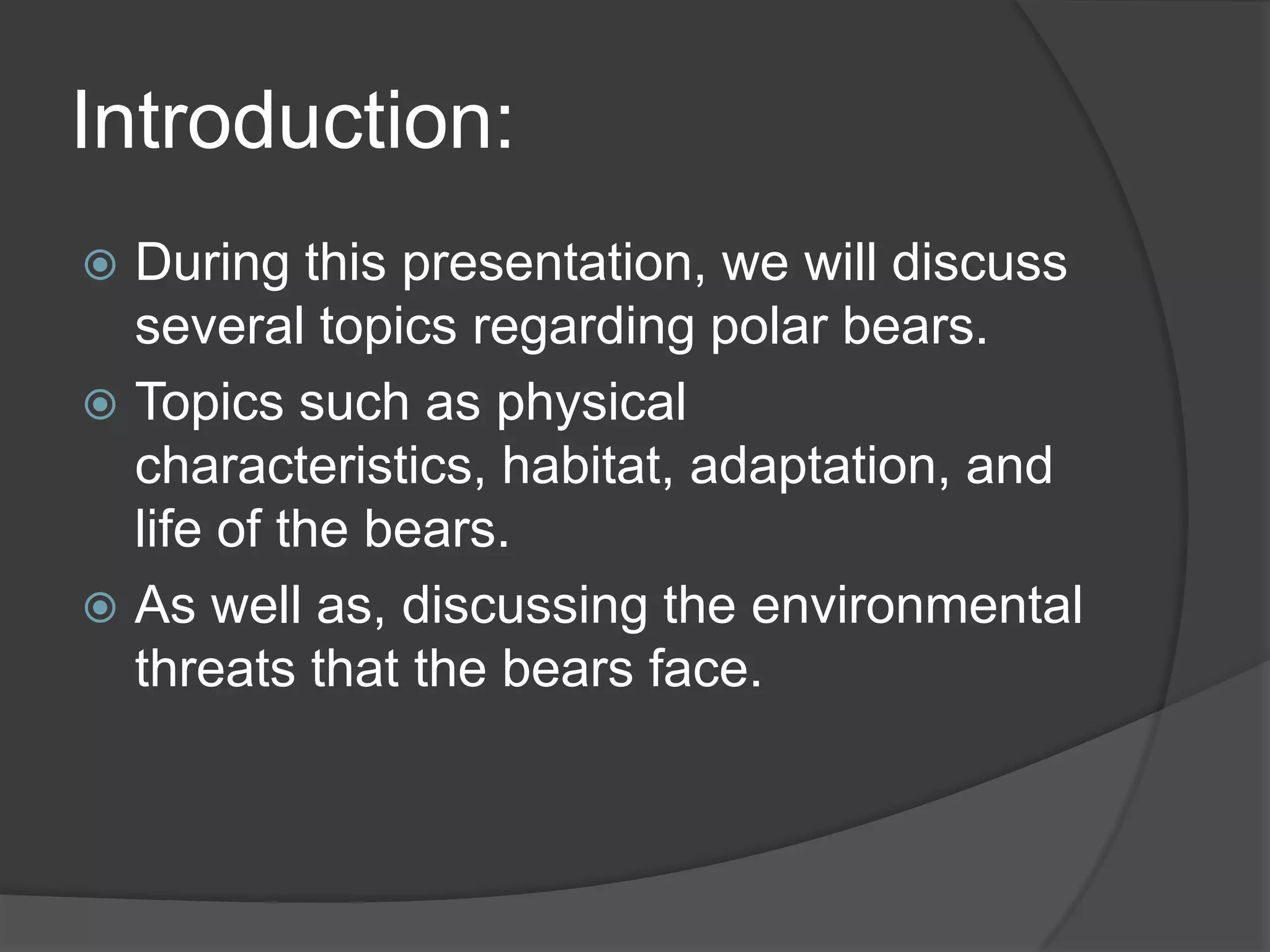 Introduction:

During this presentation, we will discuss several topics regarding polar bears.

Topics such as physical characteristics, habitat, adaptation, and life of the bears.

As well as, discussing the environmental threats that the bears face.